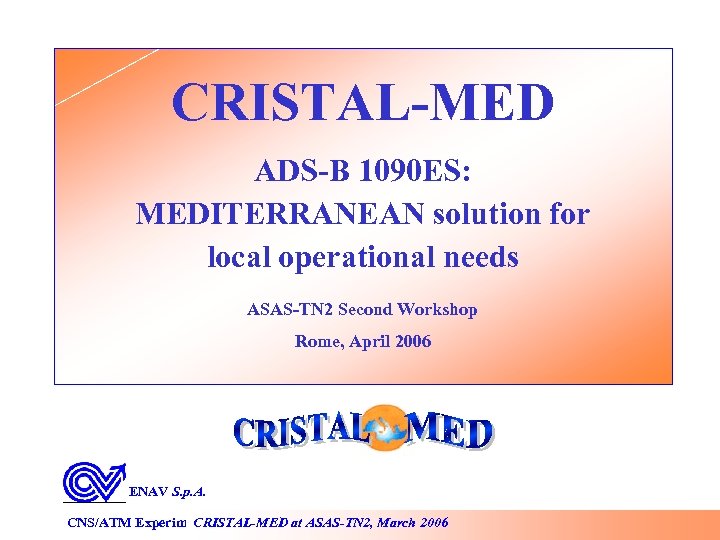 CRISTAL-MED

ADS-B 1090ES:
MEDITERRANEAN solution for local operational needs

ASAS-TN2 Second Workshop

Rome, April 2006

CRISTAL MED

ENAV S.p.A.

CNS/ATM Experim CRISTAL-MED at ASAS-TN2, March 2006